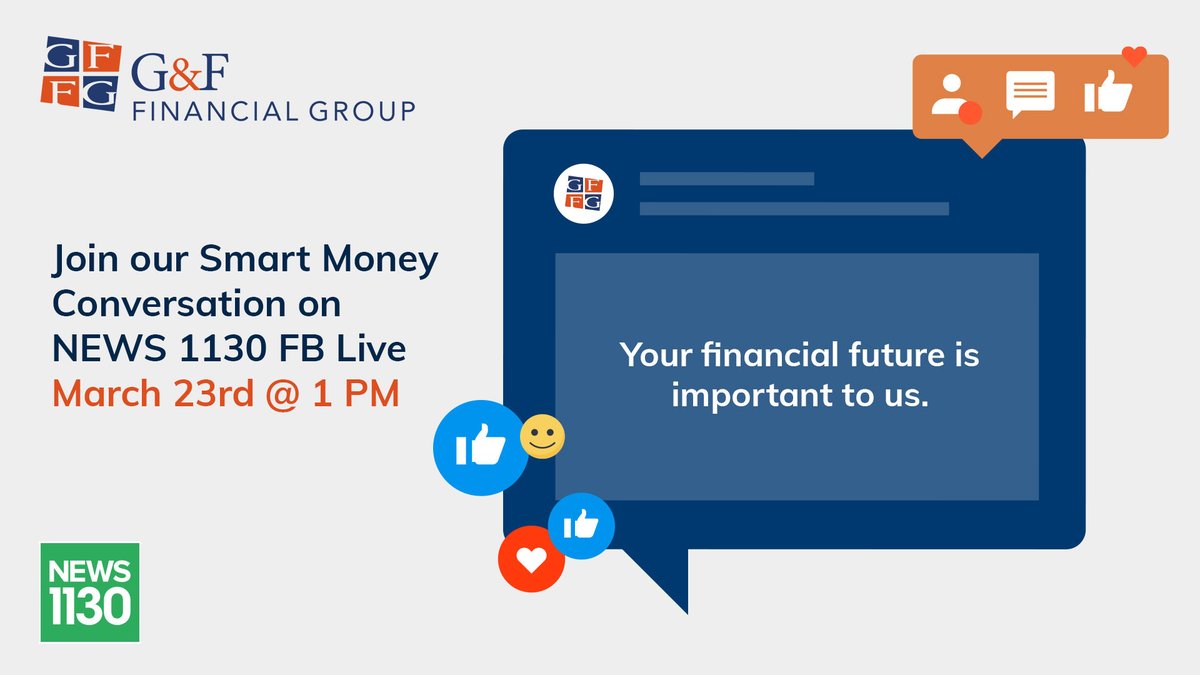 GF FG G&F FINANCIAL GROUP

Join our Smart Money Conversation on NEWS 1130 FB Live
March 23rd @ 1 PM

GF FG

Your financial future is important to us.

NEWS 1130